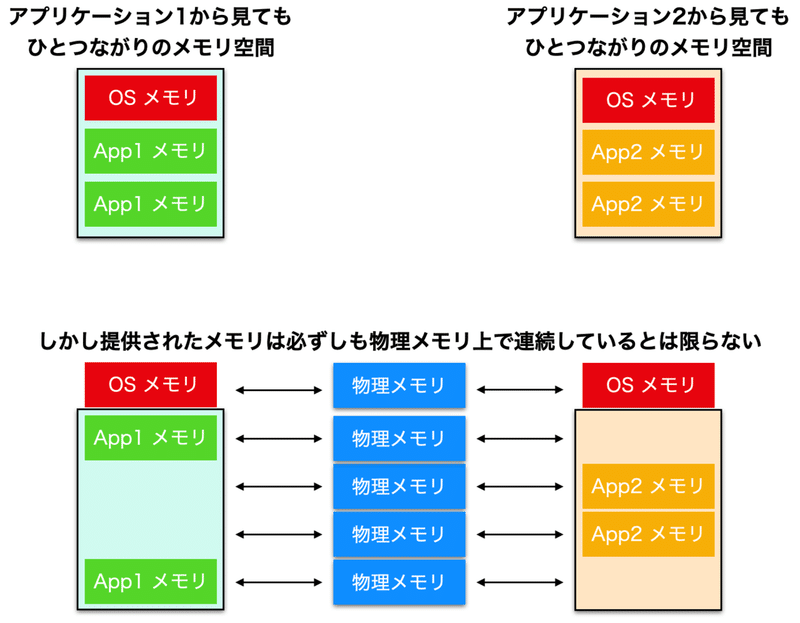 アプリケーション1から見ても
ひとつながりのメモリ空間

OS メモリ
App1 メモリ
App1 メモリ

アプリケーション2から見ても
ひとつながりのメモリ空間

OS メモリ
App2 メモリ
App2 メモリ

しかし提供されたメモリは必ずしも物理メモリ上で連続しているとは限らない

OS メモリ
App1 メモリ
App1 メモリ

物理メモリ
物理メモリ
物理メモリ
物理メモリ
物理メモリ

OS メモリ
App2 メモリ
App2 メモリ